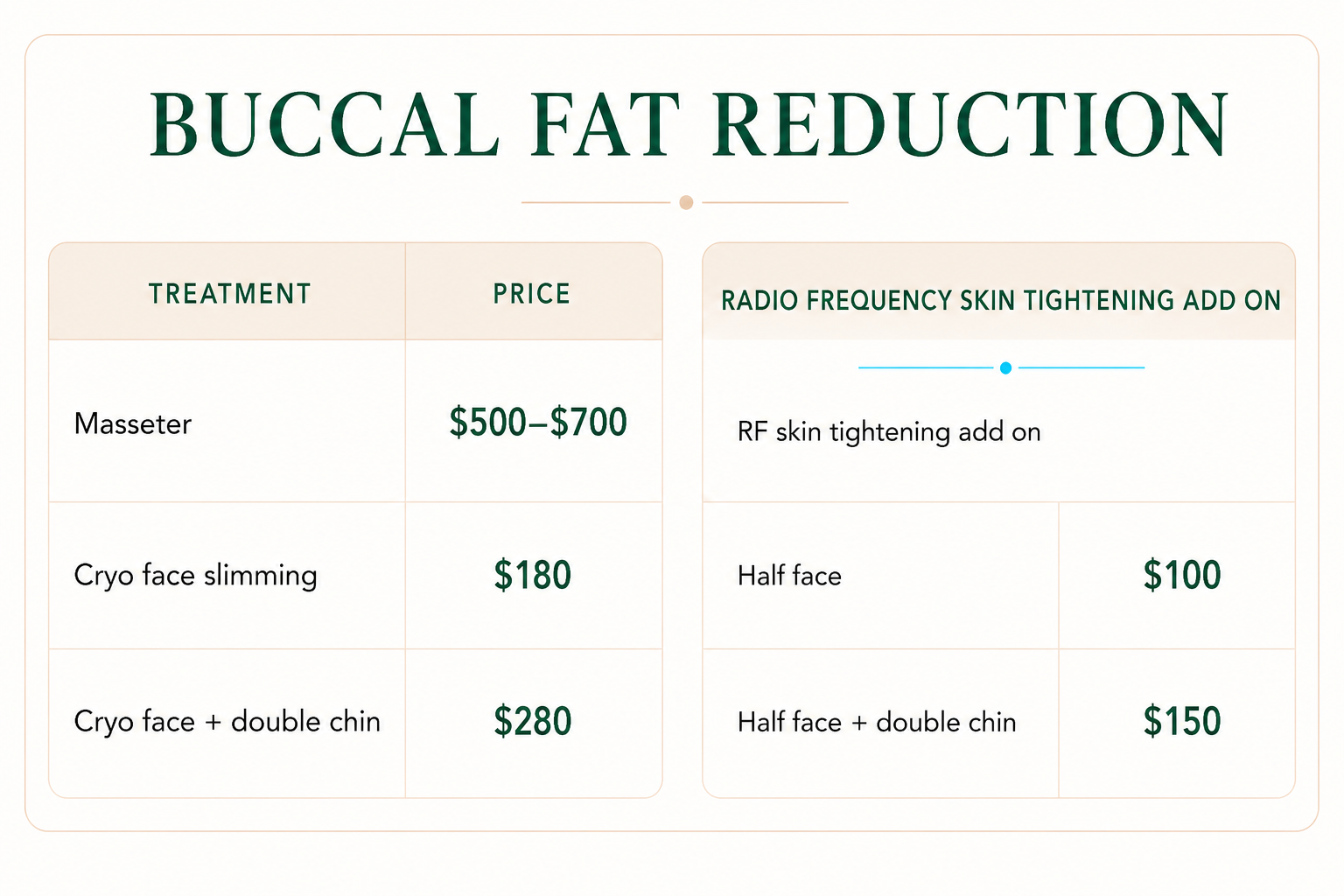 BUCCAL FAT REDUCTION

| TREATMENT | PRICE |
|---|---|
| Masseter | \$500–\$700 |
| Cryo face slimming | \$180 |
| Cryo face + double chin | \$280 |

RADIO FREQUENCY SKIN TIGHTENING ADD ON

RF skin tightening add on

| Half face | \$100 |
|---|---|
| Half face + double chin | \$150 |